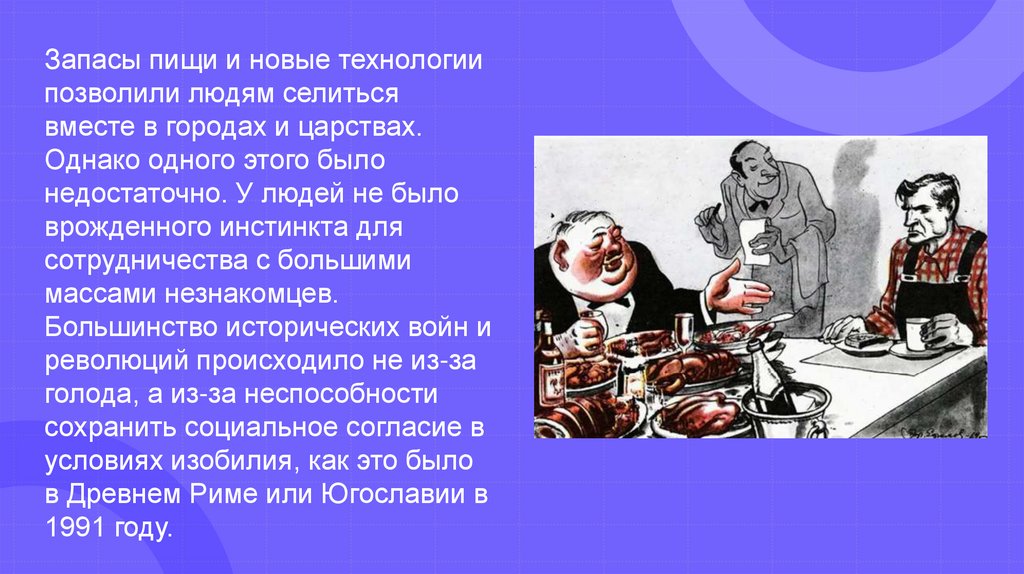 Запасы пищи и новые технологии позволили людям селиться вместе в городах и царствах. Однако одного этого было недостаточно. У людей не было врожденного инстинкта для сотрудничества с большими массами незнакомцев. Большинство исторических войн и революций происходило не из-за голода, а из-за неспособности сохранить социальное согласие в условиях изобилия, как это было в Древнем Риме или Югославии в 1991 году.